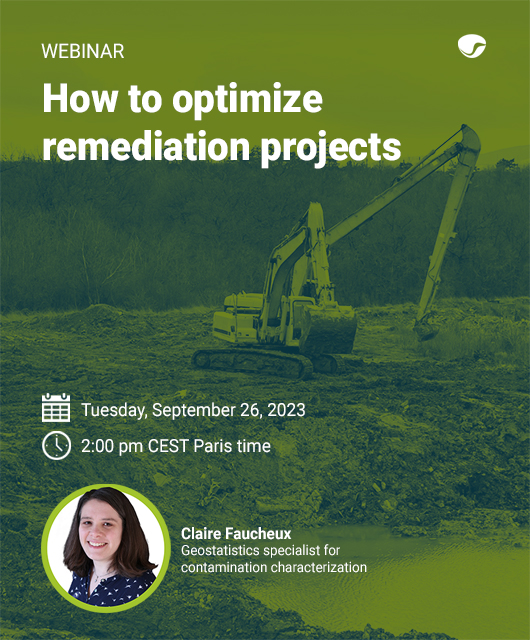 WEBINAR

How to optimize remediation projects

Tuesday, September 26, 2023

2:00 pm CEST Paris time

Claire Faucheux
Geostatistics specialist for contamination characterization